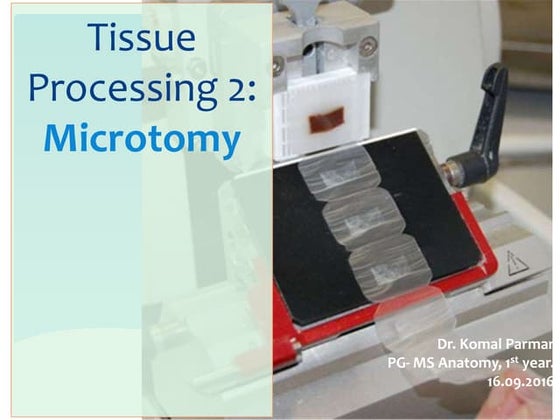 Tissue Processing 2: Microtomy

Dr. Komal Parmar
PG- MS Anatomy, 1$^{st}$ year.
16.09.2016